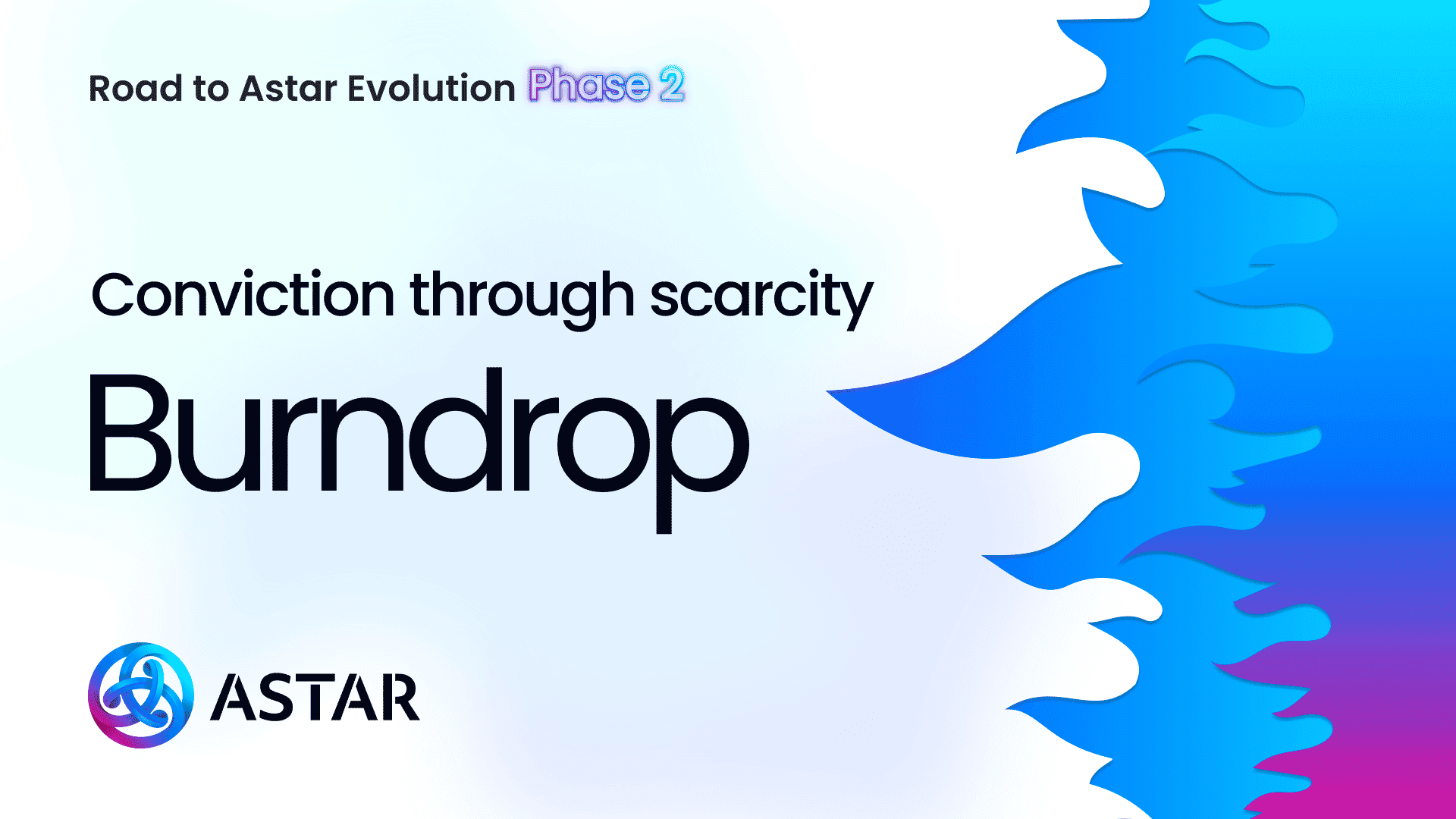 Road to Astar Evolution Phase 2

Conviction through scarcity

Burndrop

ASTAR